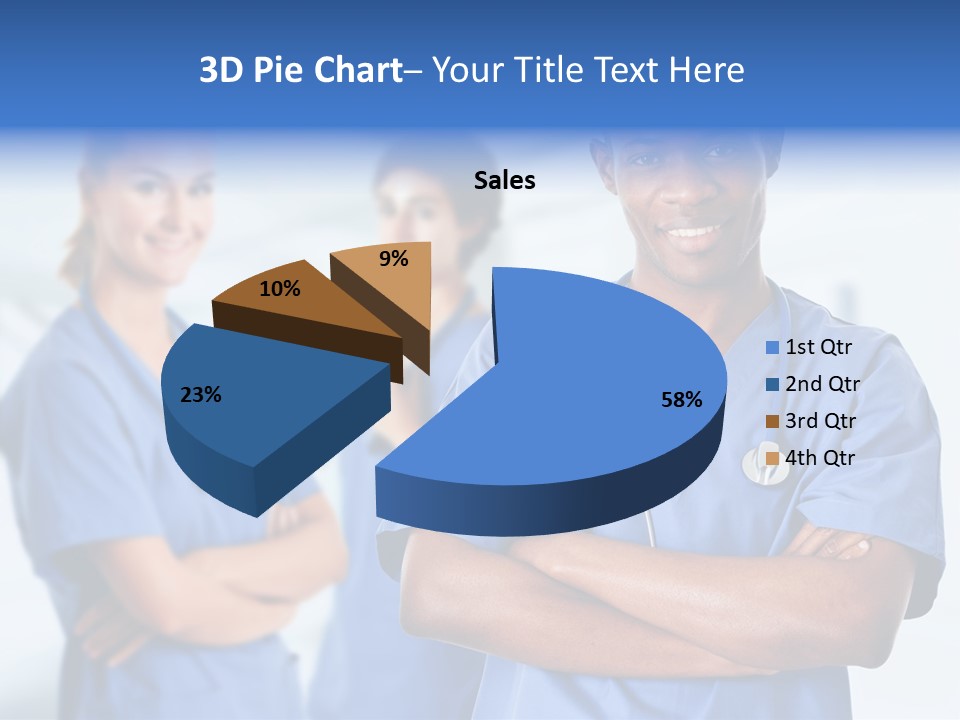 3D Pie Chart– Your Title Text Here

Sales

9%

10%

23%

58%

1st Qtr
2nd Qtr
3rd Qtr
4th Qtr